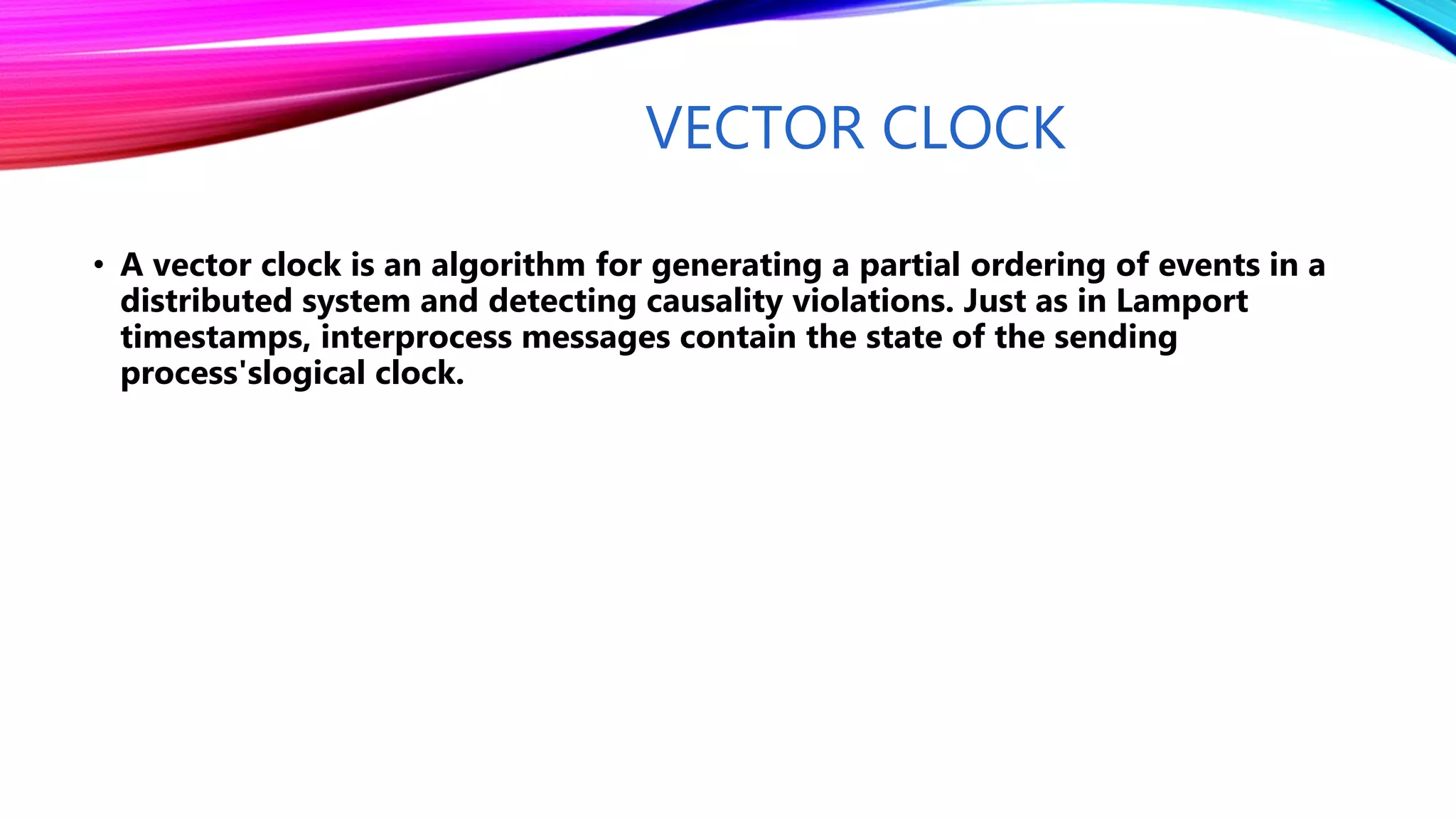 VECTOR CLOCK

• A vector clock is an algorithm for generating a partial ordering of events in a distributed system and detecting causality violations. Just as in Lamport timestamps, interprocess messages contain the state of the sending process'slogical clock.